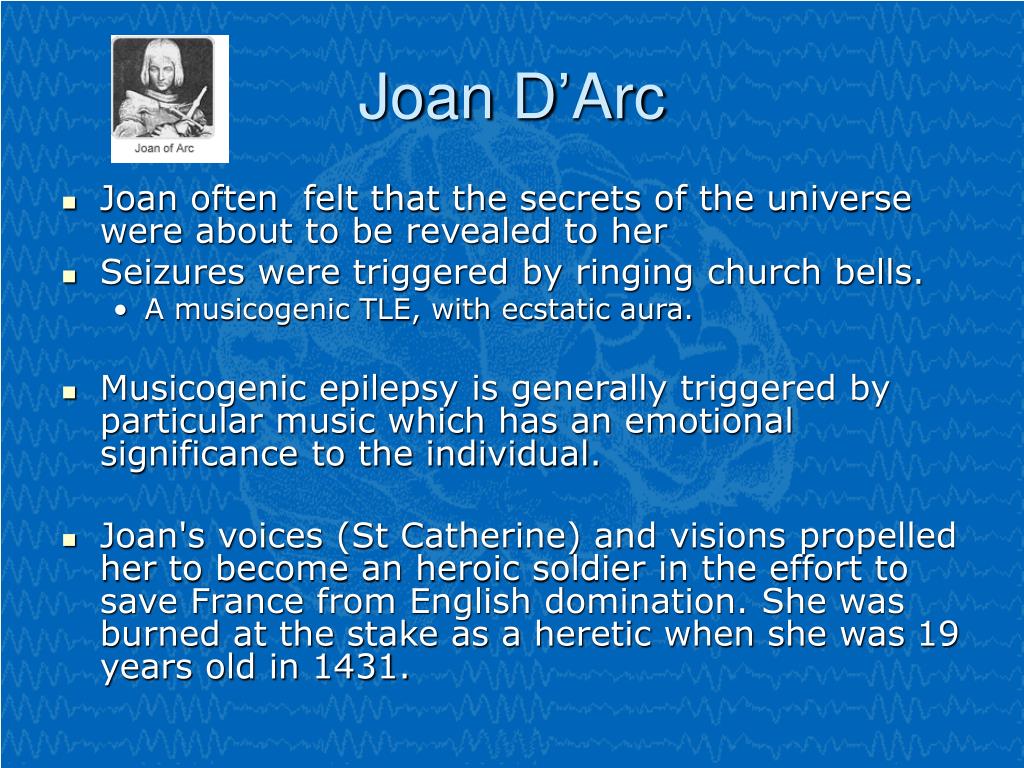 Joan of Arc

Joan D’Arc

- Joan often felt that the secrets of the universe were about to be revealed to her
- Seizures were triggered by ringing church bells.
  - A musicogenic TLE, with ecstatic aura.

- Musicogenic epilepsy is generally triggered by particular music which has an emotional significance to the individual.

- Joan's voices (St Catherine) and visions propelled her to become an heroic soldier in the effort to save France from English domination. She was burned at the stake as a heretic when she was 19 years old in 1431.